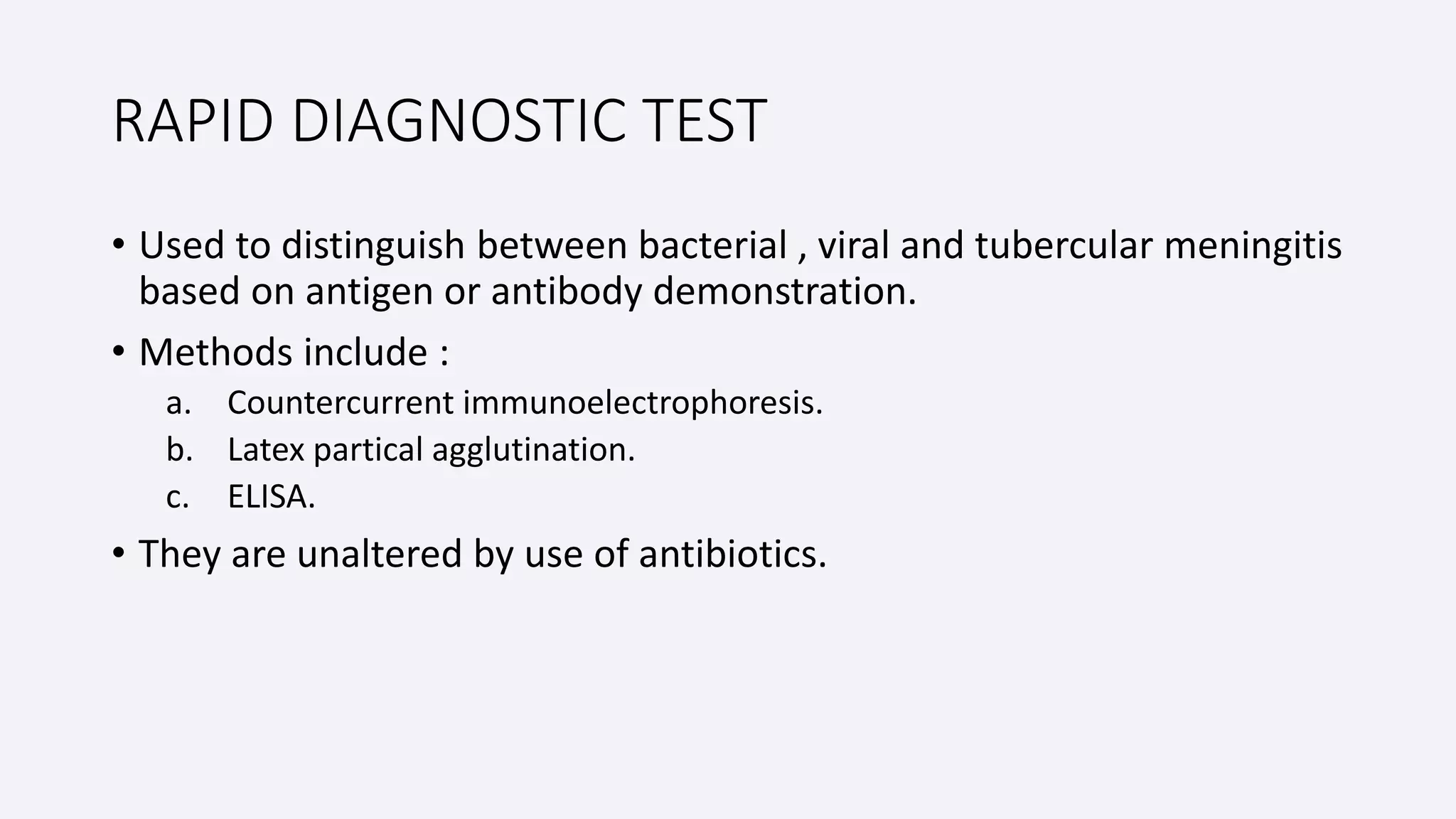 RAPID DIAGNOSTIC TEST

• Used to distinguish between bacterial , viral and tubercular meningitis based on antigen or antibody demonstration.

• Methods include :

a. Countercurrent immunoelectrophoresis.

b. Latex partical agglutination.

c. ELISA.

• They are unaltered by use of antibiotics.